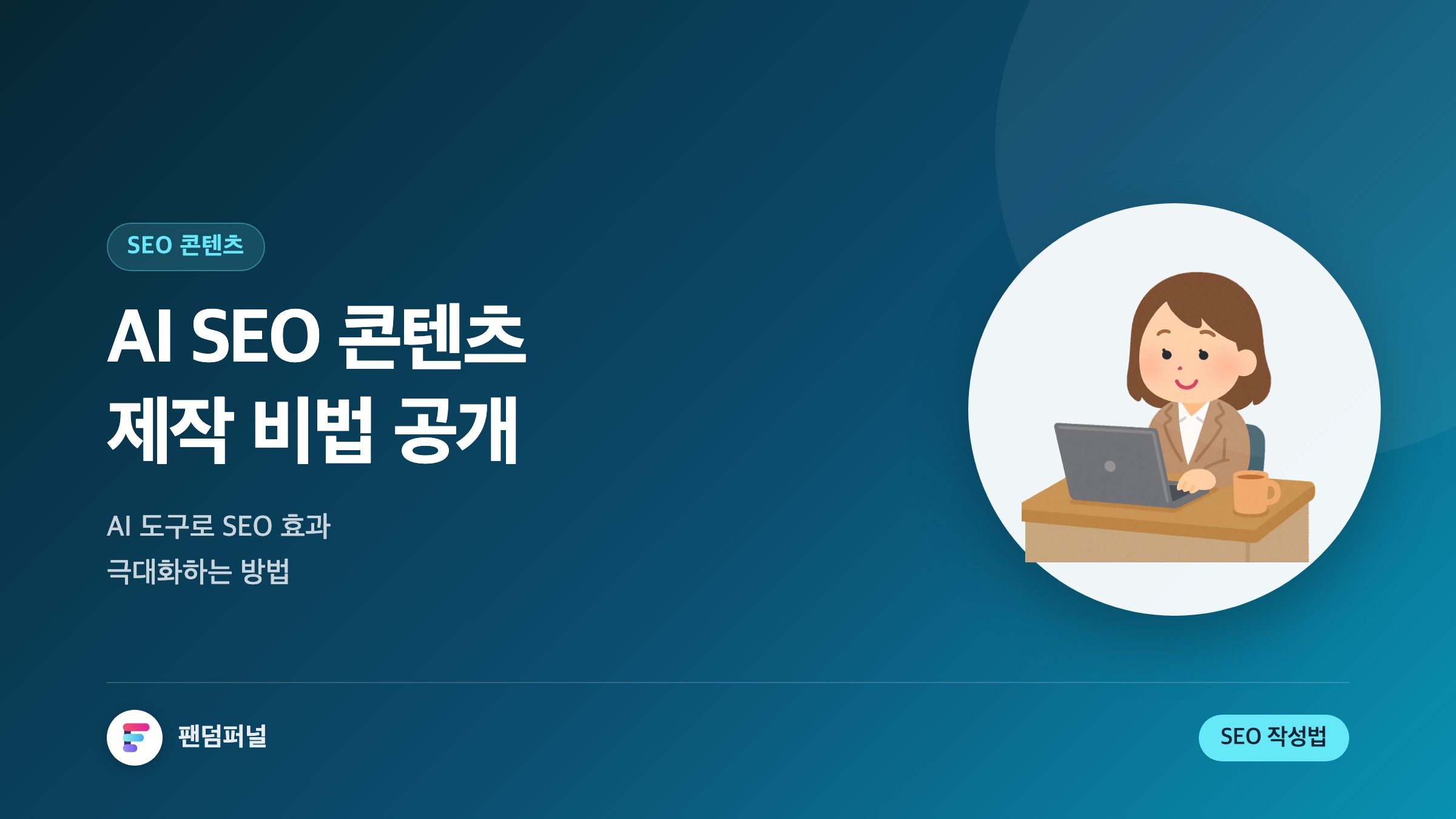 SEO 콘텐츠

AI SEO 콘텐츠
제작 비법 공개

AI 도구로 SEO 효과
극대화하는 방법

팬덤퍼널

SEO 작성법